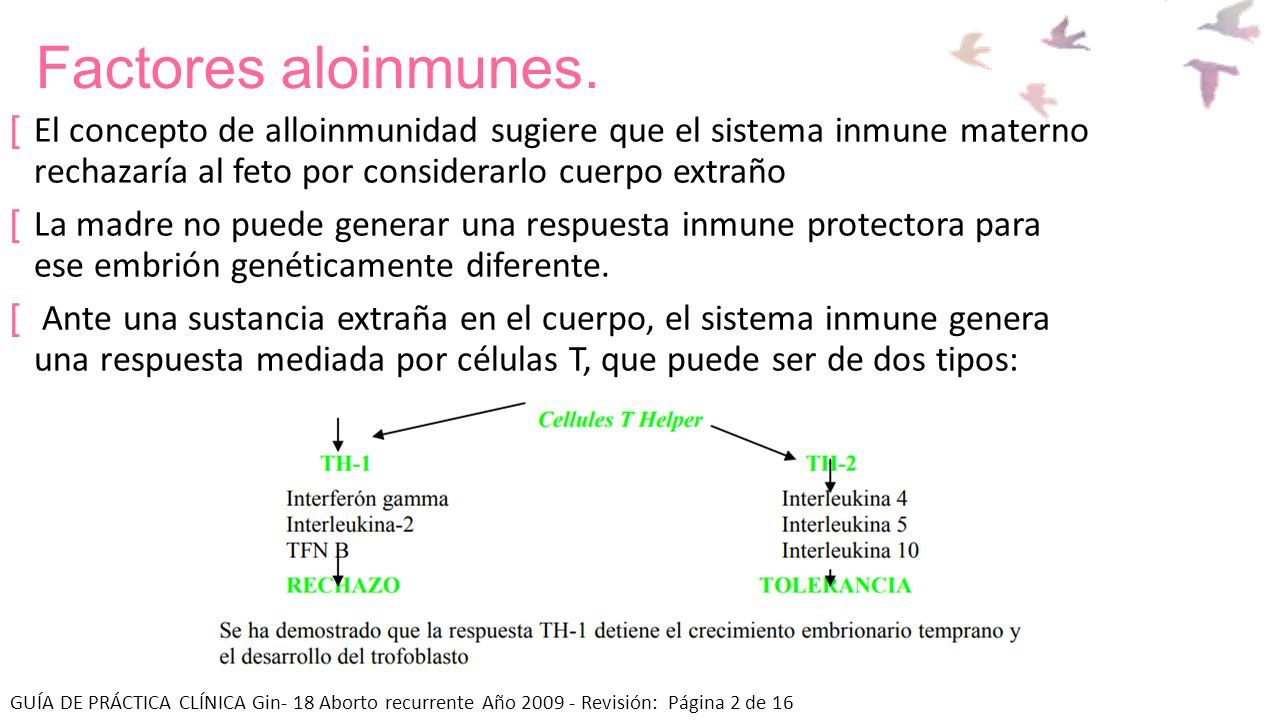 Factores aloinmunes.

[ El concepto de alloinmunidad sugiere que el sistema inmune materno rechazaría al feto por considerarlo cuerpo extraño

[ La madre no puede generar una respuesta inmune protectora para ese embrión genéticamente diferente.

[ Ante una sustancia extraña en el cuerpo, el sistema inmune genera una respuesta mediada por células T, que puede ser de dos tipos:

Cellules T Helper

TH-1
Interferón gamma
Interleukina-2
TFN B
RECHAZO

TH-2
Interleukina 4
Interleukina 5
Interleukina 10
TOLERANCIA

Se ha demostrado que la respuesta TH-1 detiene el crecimiento embrionario temprano y el desarrollo del trofoblasto

GUÍA DE PRÁCTICA CLÍNICA Gin- 18 Aborto recurrente Año 2009 - Revisión: Página 2 de 16